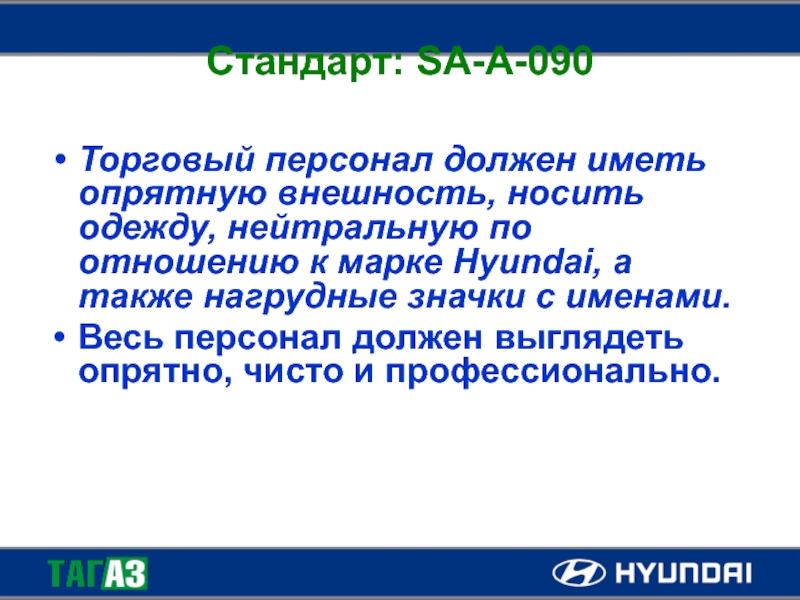 Стандарт: SA-A-090

• Торговый персонал должен иметь опрятную внешность, носить одежду, нейтральную по отношению к марке Hyundai, а также нагрудные значки с именами.
• Весь персонал должен выглядеть опрятно, чисто и профессионально.

ТАГАЗ

HYUNDAI